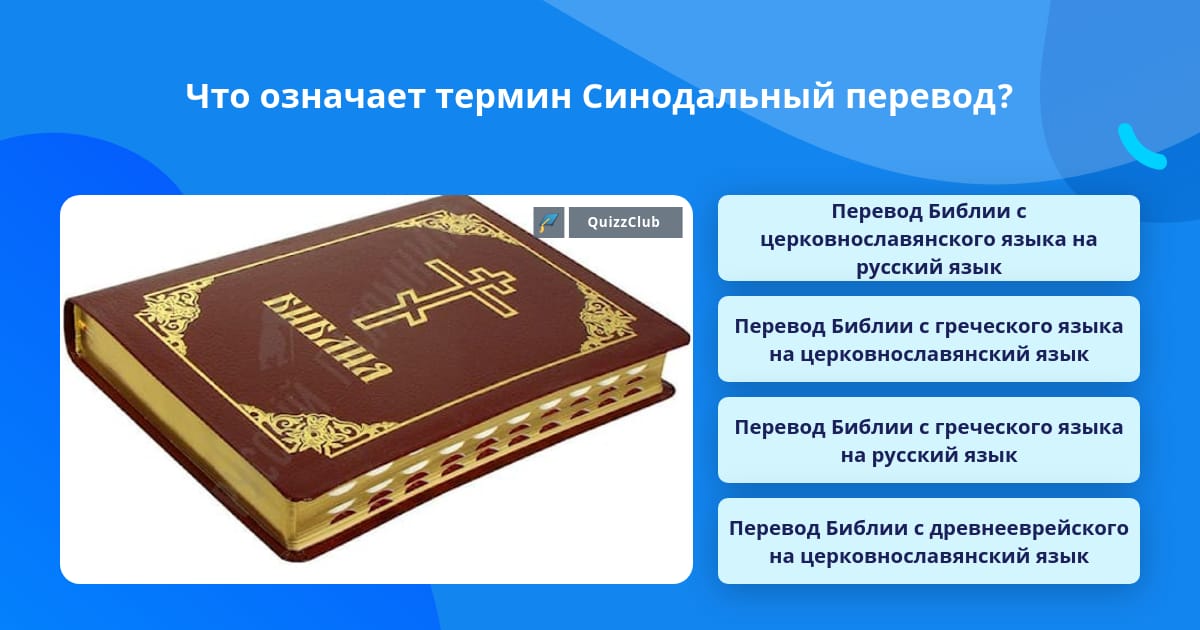 Что означает термин Синодальный перевод?

QuizzClub

БИБЛИЯ

Перевод Библии с церковнославянского языка на русский язык

Перевод Библии с греческого языка на церковнославянский язык

Перевод Библии с греческого языка на русский язык

Перевод Библии с древнееврейского на церковнославянский язык